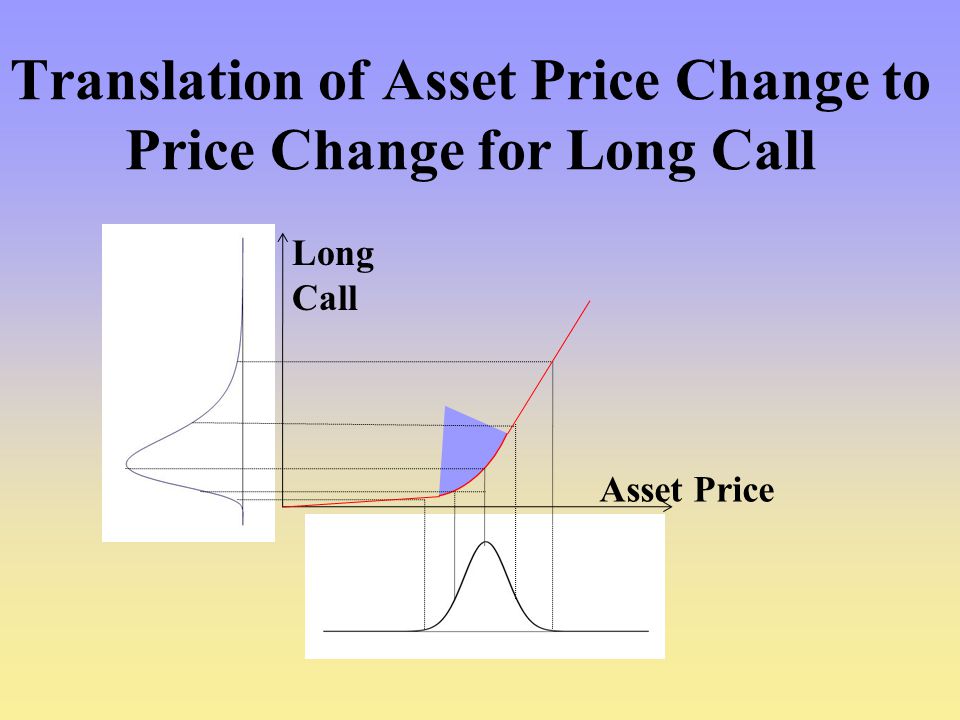 Translation of Asset Price Change to Price Change for Long Call

Long Call

Asset Price